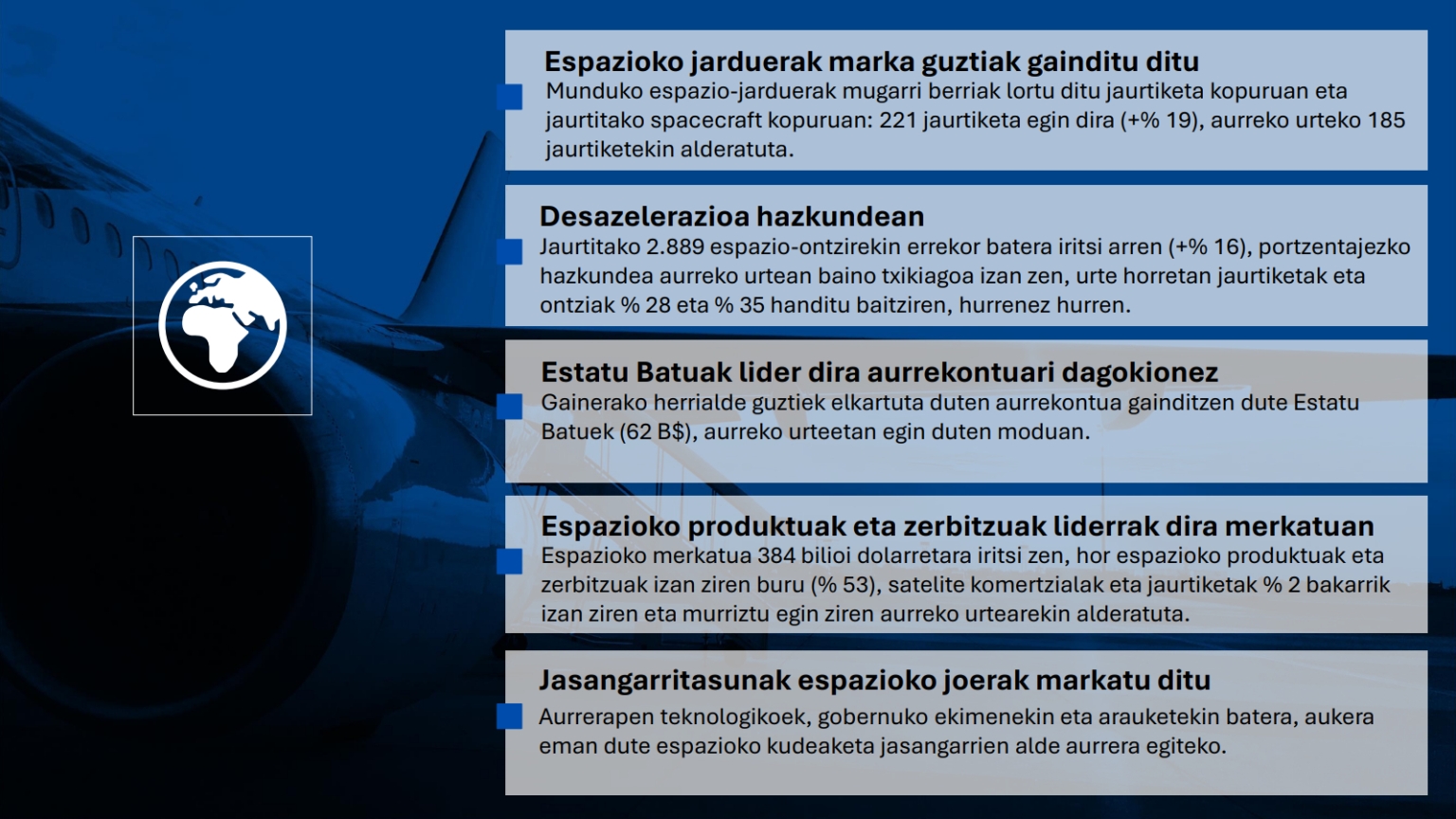 Espazioko jarduerak marka guztiak gainditu ditu
Munduko espazio-jarduerak mugarri berriak lortu ditu jaurtiketa kopuruan eta jaurtitako spacecraft kopuruan: 221 jaurtiketa egin dira (+% 19), aurreko urteko 185 jaurtiketekin alderatuta.

Desazelerazioa hazkundean
Jaurtitako 2.889 espazio-ontzirekin errekor batera iritsi arren (+% 16), portzentajezko hazkundea aurreko urtean baino txikiagoa izan zen, urte horretan jaurtiketak eta ontziak % 28 eta % 35 handitu baitziren, hurrenez hurren.

Estatu Batuak lider dira aurrekontuari dagokionez
Gainerako herrialde guztiek elkartuta duten aurrekontua gainditzen dute Estatu Batuek (62 B$), aurreko urteetan egin duten moduan.

Espazioko produktuak eta zerbitzuak liderrak dira merkatuan
Espazioko merkatua 384 bilioi dolarretara iritsi zen, hor espazioko produktuak eta zerbitzuak izan ziren buru (% 53), satelite komertzialak eta jaurtiketak % 2 bakarrik izan ziren eta murriztu egin ziren aurreko urtearekin alderatuta.

Jasangarritasunak espazioko joerak markatu ditu
Aurrerapen teknologikoek, gobernuko ekimenekin eta arauketekin batera, aukera eman dute espazioko kudeaketa jasangarrien alde aurrera egiteko.